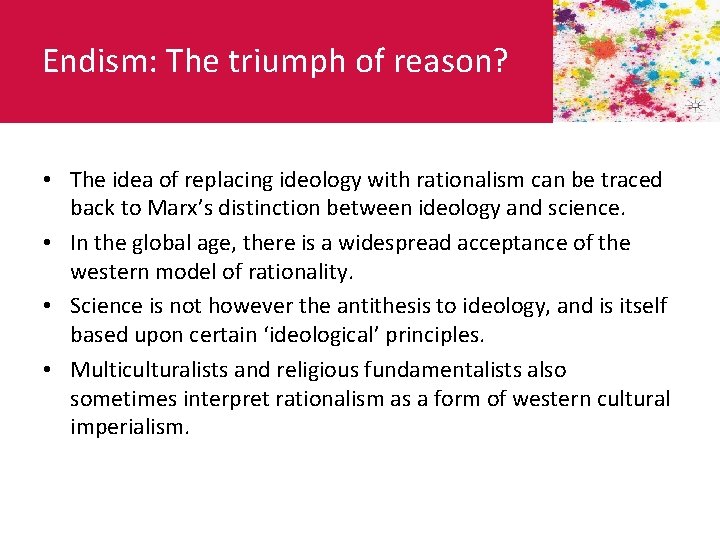 Endism: The triumph of reason?

• The idea of replacing ideology with rationalism can be traced back to Marx’s distinction between ideology and science.

• In the global age, there is a widespread acceptance of the western model of rationality.

• Science is not however the antithesis to ideology, and is itself based upon certain ‘ideological’ principles.

• Multiculturalists and religious fundamentalists also sometimes interpret rationalism as a form of western cultural imperialism.